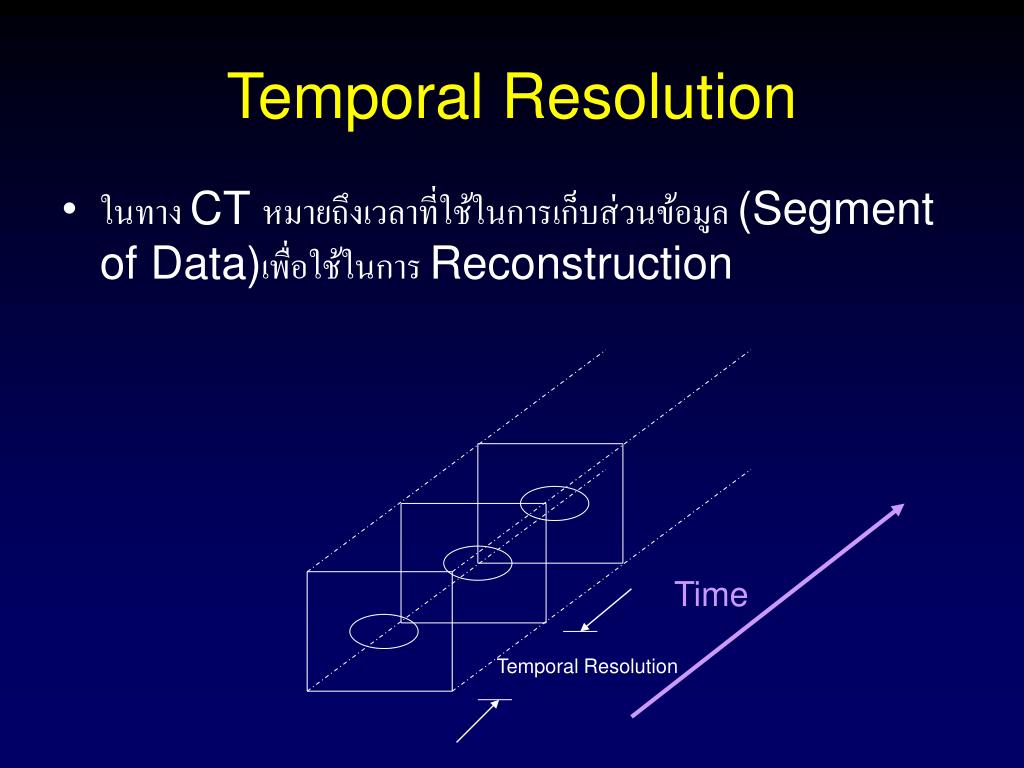 Temporal Resolution

• ในทาง CT หมายถึงเวลาที่ใช้ในการเก็บส่วนข้อมูล (Segment of Data)เพื่อใช้ในการ Reconstruction

Time

Temporal Resolution